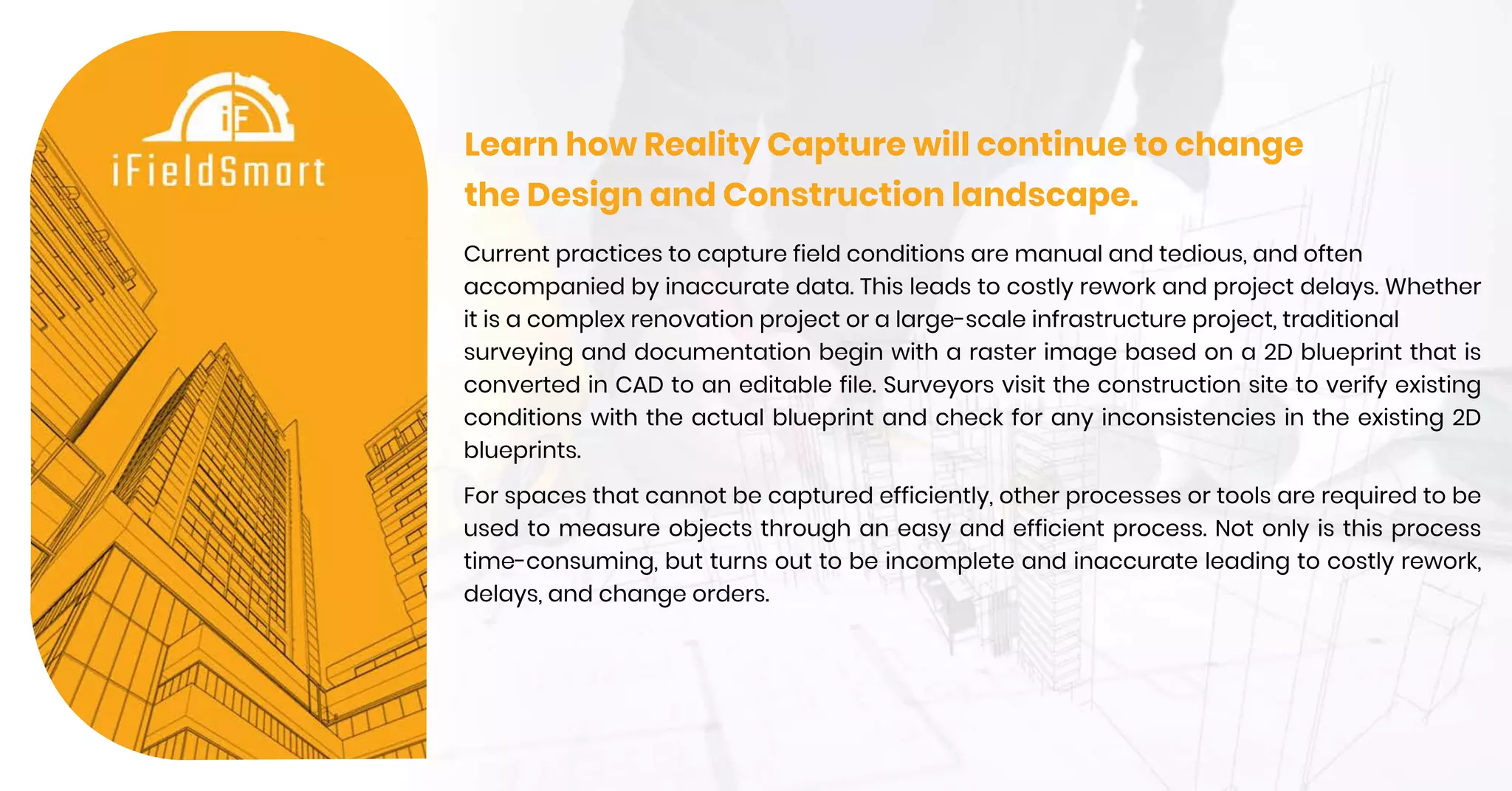 iF
iFieldSmart

Learn how Reality Capture will continue to change the Design and Construction landscape.

Current practices to capture field conditions are manual and tedious, and often accompanied by inaccurate data. This leads to costly rework and project delays. Whether it is a complex renovation project or a large-scale infrastructure project, traditional surveying and documentation begin with a raster image based on a 2D blueprint that is converted in CAD to an editable file. Surveyors visit the construction site to verify existing conditions with the actual blueprint and check for any inconsistencies in the existing 2D blueprints.

For spaces that cannot be captured efficiently, other processes or tools are required to be used to measure objects through an easy and efficient process. Not only is this process time-consuming, but turns out to be incomplete and inaccurate leading to costly rework, delays, and change orders.